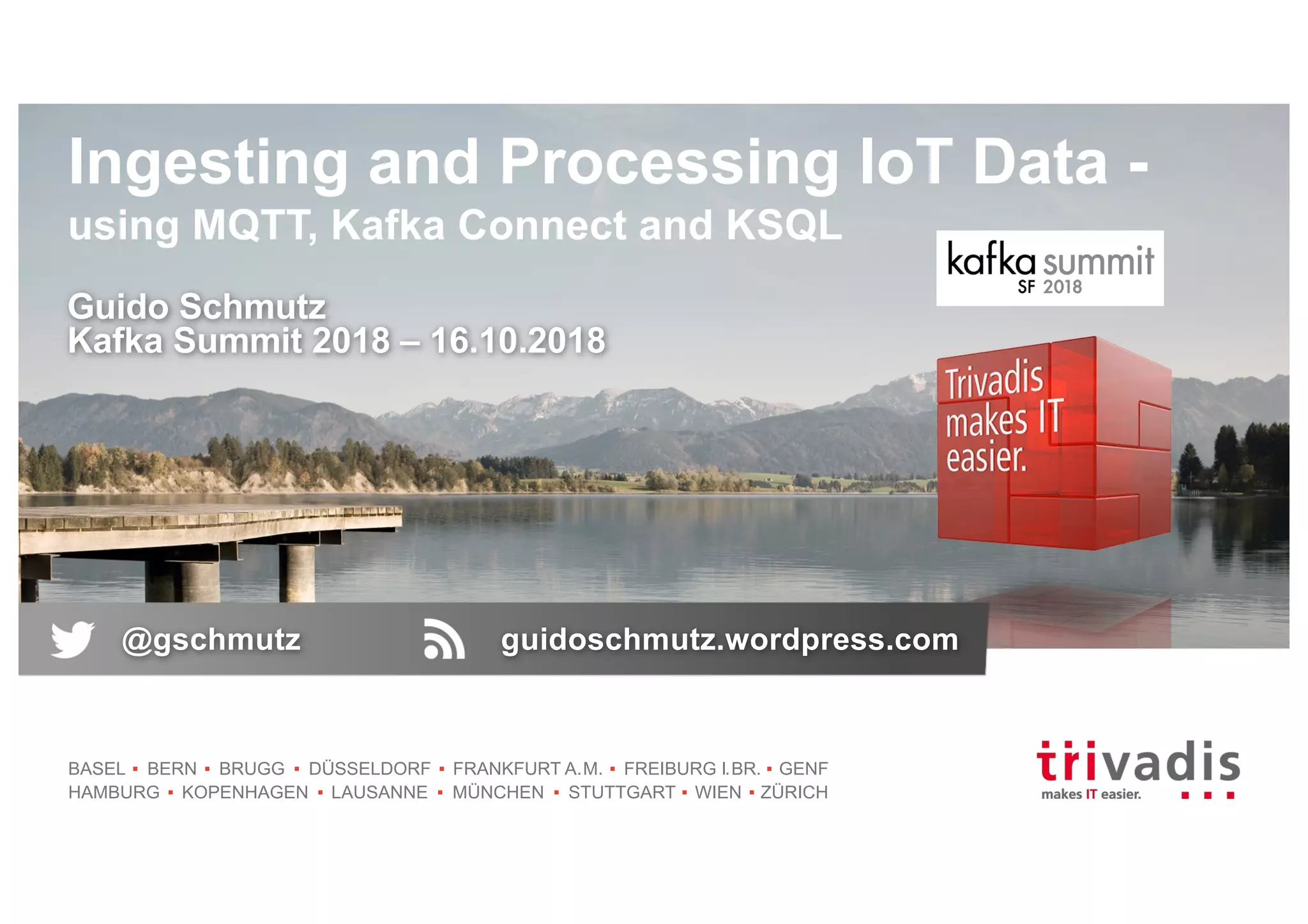 Ingesting and Processing IoT Data -
using MQTT, Kafka Connect and KSQL

kafka summit
SF 2018

Guido Schmutz
Kafka Summit 2018 – 16.10.2018

Trivadis makes IT easier.

@gschmutz

guidoschmutz.wordpress.com

BASEL ▪ BERN ▪ BRUGG ▪ DÜSSELDORF ▪ FRANKFURT A.M. ▪ FREIBURG I.BR. ▪ GENF
HAMBURG ▪ KOPENHAGEN ▪ LAUSANNE ▪ MÜNCHEN ▪ STUTTGART ▪ WIEN ▪ ZÜRICH

trivadis
makes IT easier.